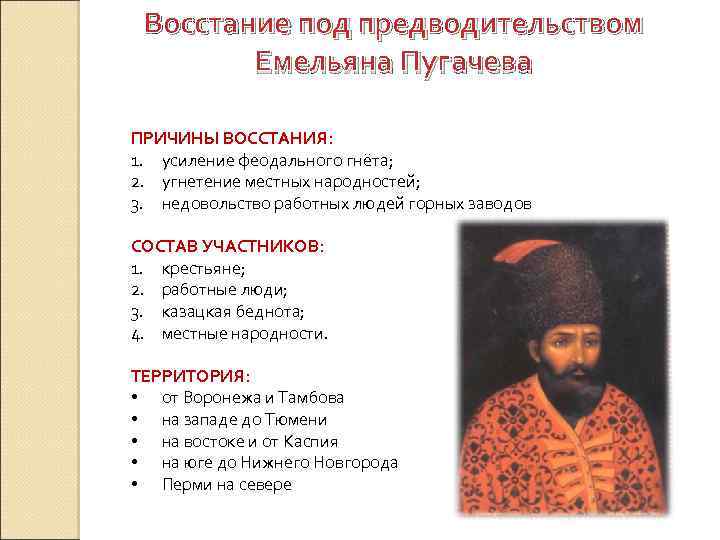 Восстание под предводительством Емельяна Пугачева

ПРИЧИНЫ ВОССТАНИЯ:
1. усиление феодального гнёта;
2. угнетение местных народностей;
3. недовольство работных людей горных заводов

СОСТАВ УЧАСТНИКОВ:
1. крестьяне;
2. работные люди;
3. казацкая беднота;
4. местные народности.

ТЕРРИТОРИЯ:
• от Воронежа и Тамбова
• на западе до Тюмени
• на востоке и от Каспия
• на юге до Нижнего Новгорода
• Перми на севере